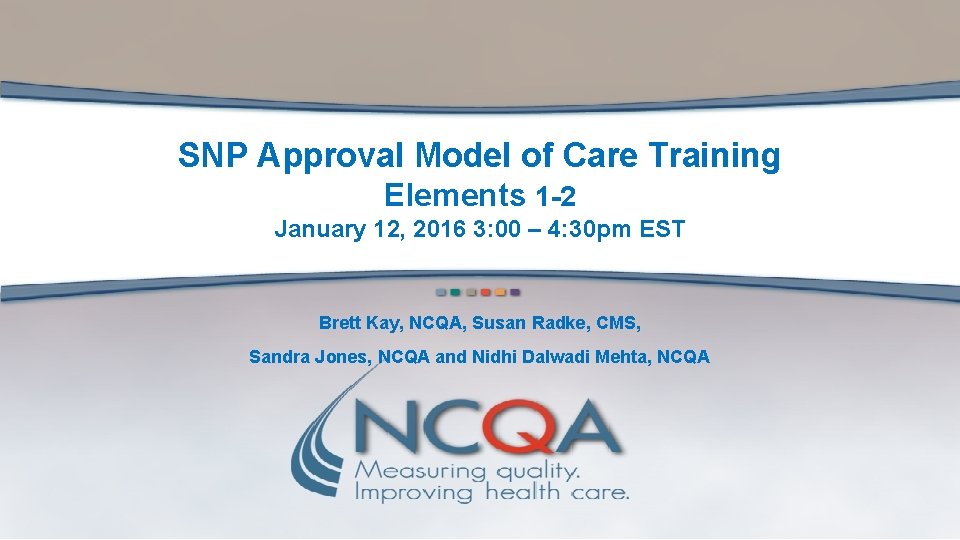 SNP Approval Model of Care Training
Elements 1-2
January 12, 2016 3:00 – 4:30pm EST

Brett Kay, NCQA, Susan Radke, CMS,

Sandra Jones, NCQA and Nidhi Dalwadi Mehta, NCQA

NCQA
Measuring quality.
Improving health care.